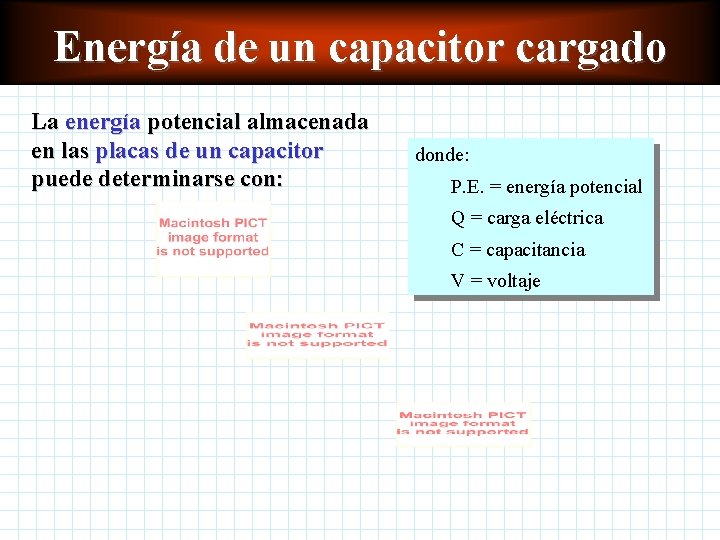 Energía de un capacitor cargado

La energía potencial almacenada en las placas de un capacitor puede determinarse con:

Macintosh PICT image format is not supported

Macintosh PICT image format is not supported

Macintosh PICT image format is not supported

donde:

P.E. = energía potencial

Q = carga eléctrica

C = capacitancia

V = voltaje